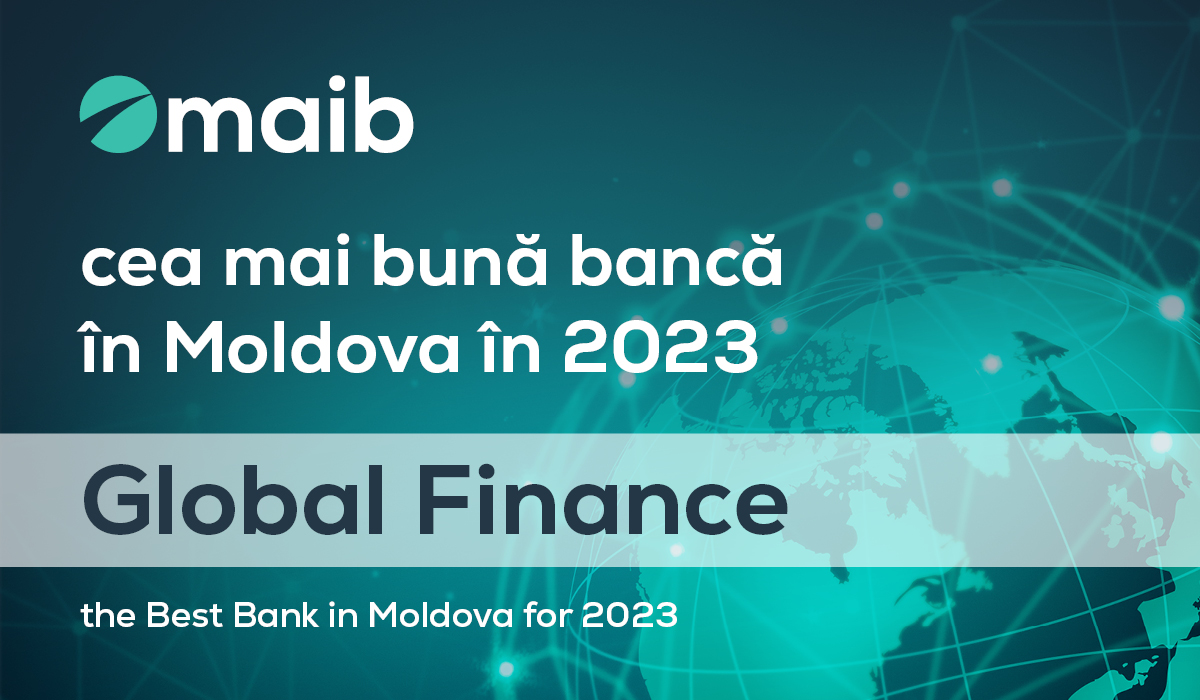 maib

cea mai bună bancă în Moldova în 2023

Global Finance

the Best Bank in Moldova for 2023